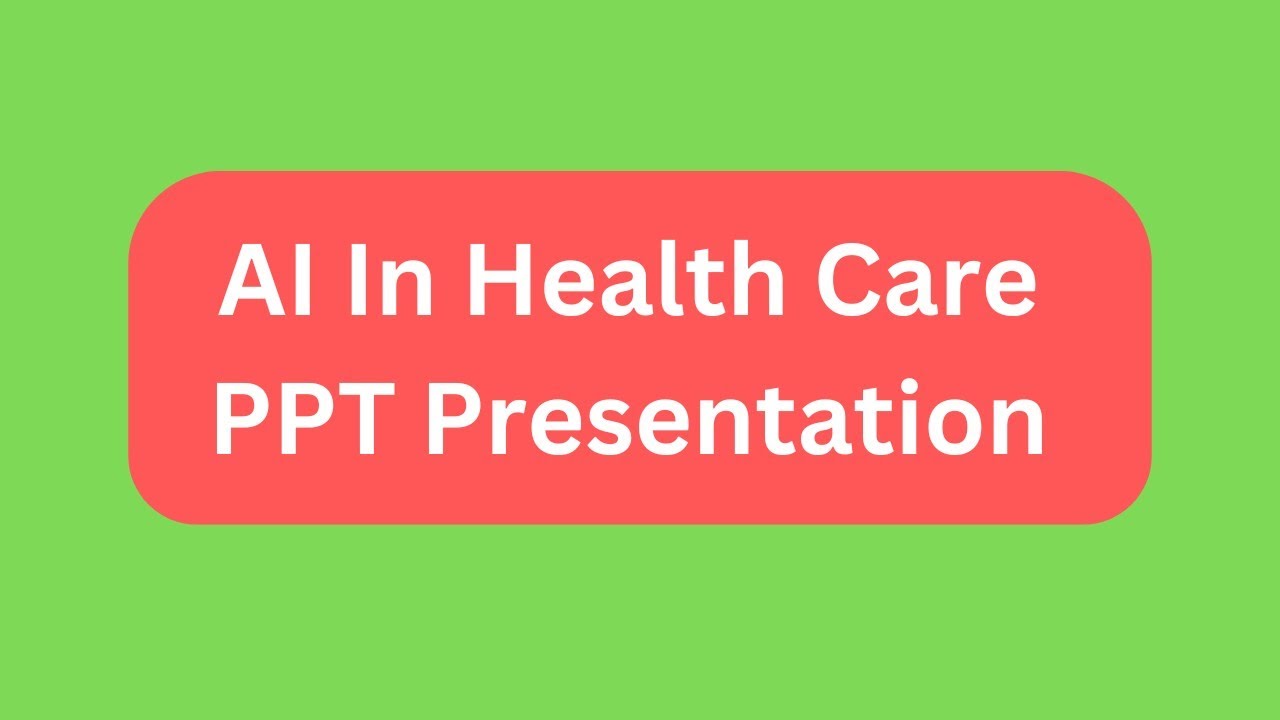 AI In Health Care
PPT Presentation